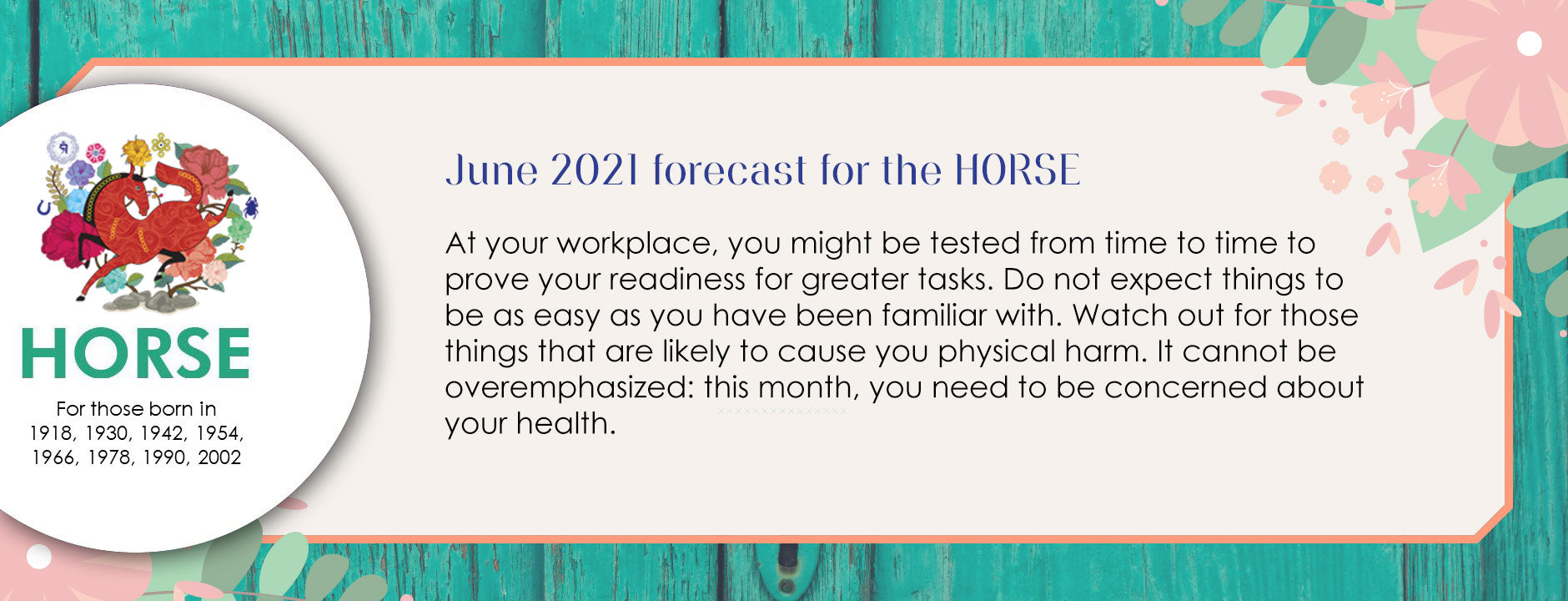 HORSE

For those born in 1918, 1930, 1942, 1954, 1966, 1978, 1990, 2002

June 2021 forecast for the HORSE

At your workplace, you might be tested from time to time to prove your readiness for greater tasks. Do not expect things to be as easy as you have been familiar with. Watch out for those things that are likely to cause you physical harm. It cannot be overemphasized: this month, you need to be concerned about your health.